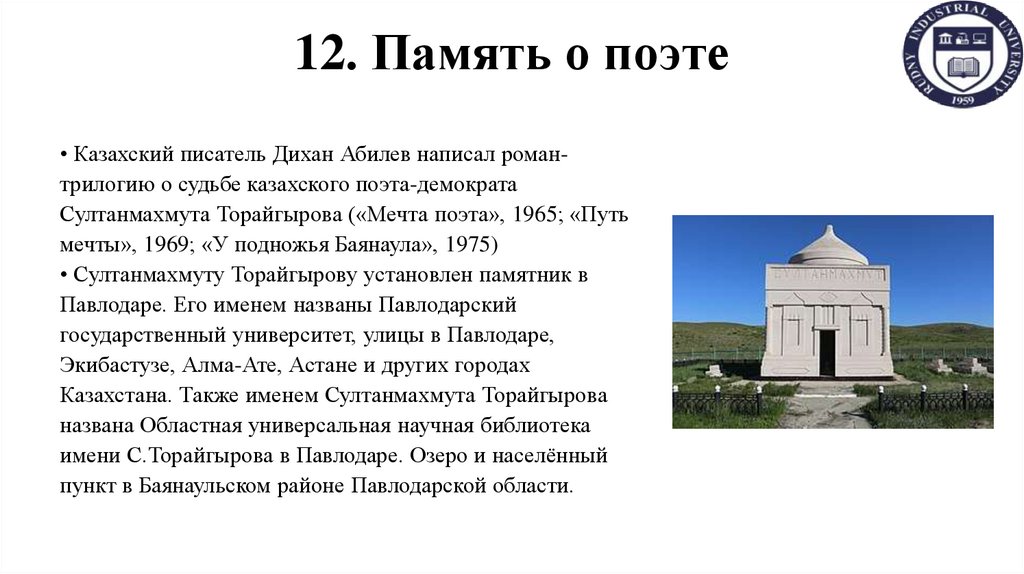 12. Память о поэте

RUDNY INDUSTRIAL UNIVERSITY
1959

• Казахский писатель Дихан Абилев написал роман-трилогию о судьбе казахского поэта-демократа Султанмахмута Торайгырова («Мечта поэта», 1965; «Путь мечты», 1969; «У подножья Баянаула», 1975)
• Султанмахмуту Торайгырову установлен памятник в Павлодаре. Его именем названы Павлодарский государственный университет, улицы в Павлодаре, Экибастузе, Алма-Ате, Астане и других городах Казахстана. Также именем Султанмахмута Торайгырова названа Областная универсальная научная библиотека имени С.Торайгырова в Павлодаре. Озеро и населённый пункт в Баянаульском районе Павлодарской области.

СУЛТАНМАХМУТ